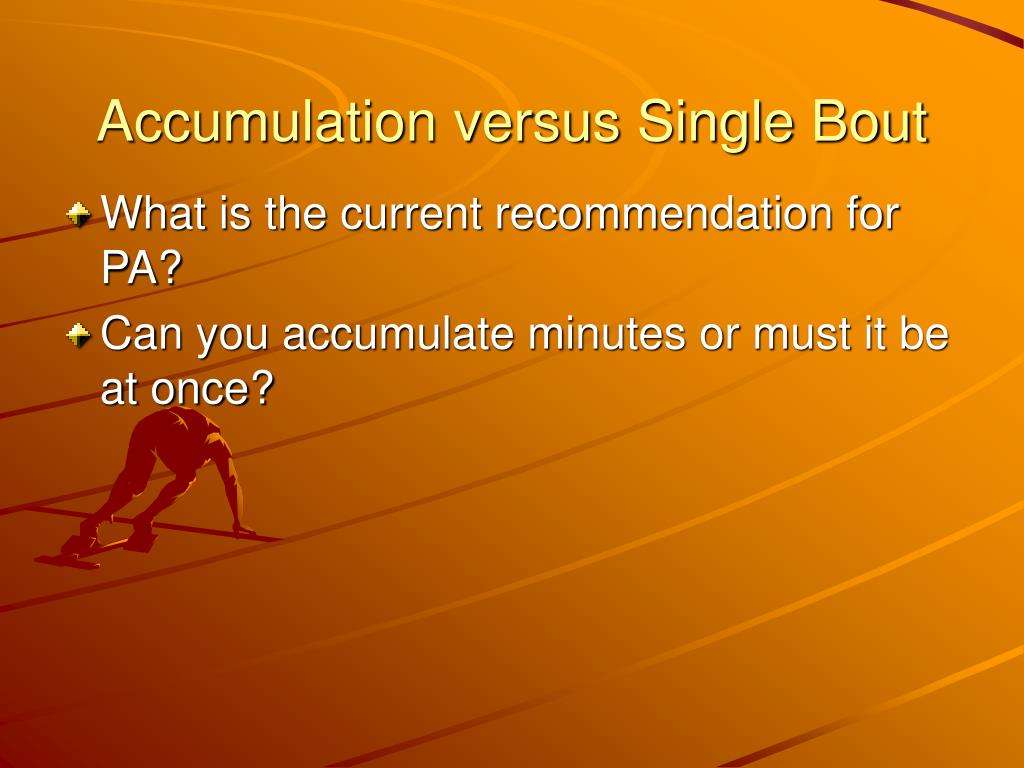 Accumulation versus Single Bout

What is the current recommendation for PA?

Can you accumulate minutes or must it be at once?